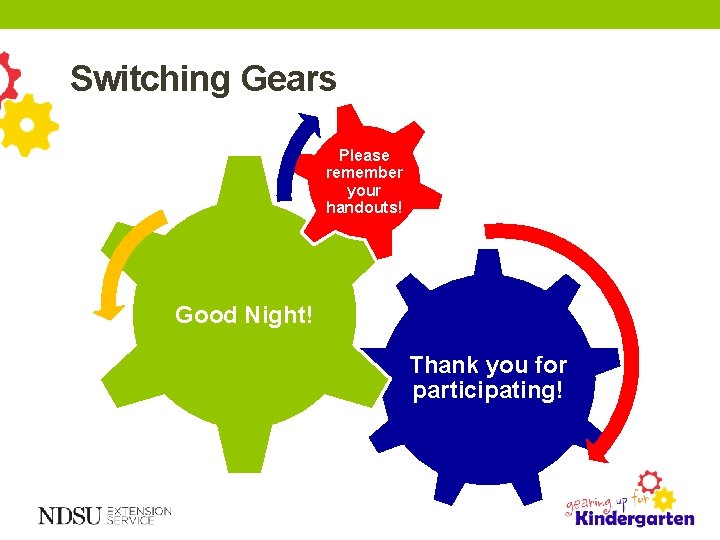 Switching Gears

Please remember your handouts!

Good Night!

Thank you for participating!

NDSU EXTENSION SERVICE

gearing up for Kindergarten